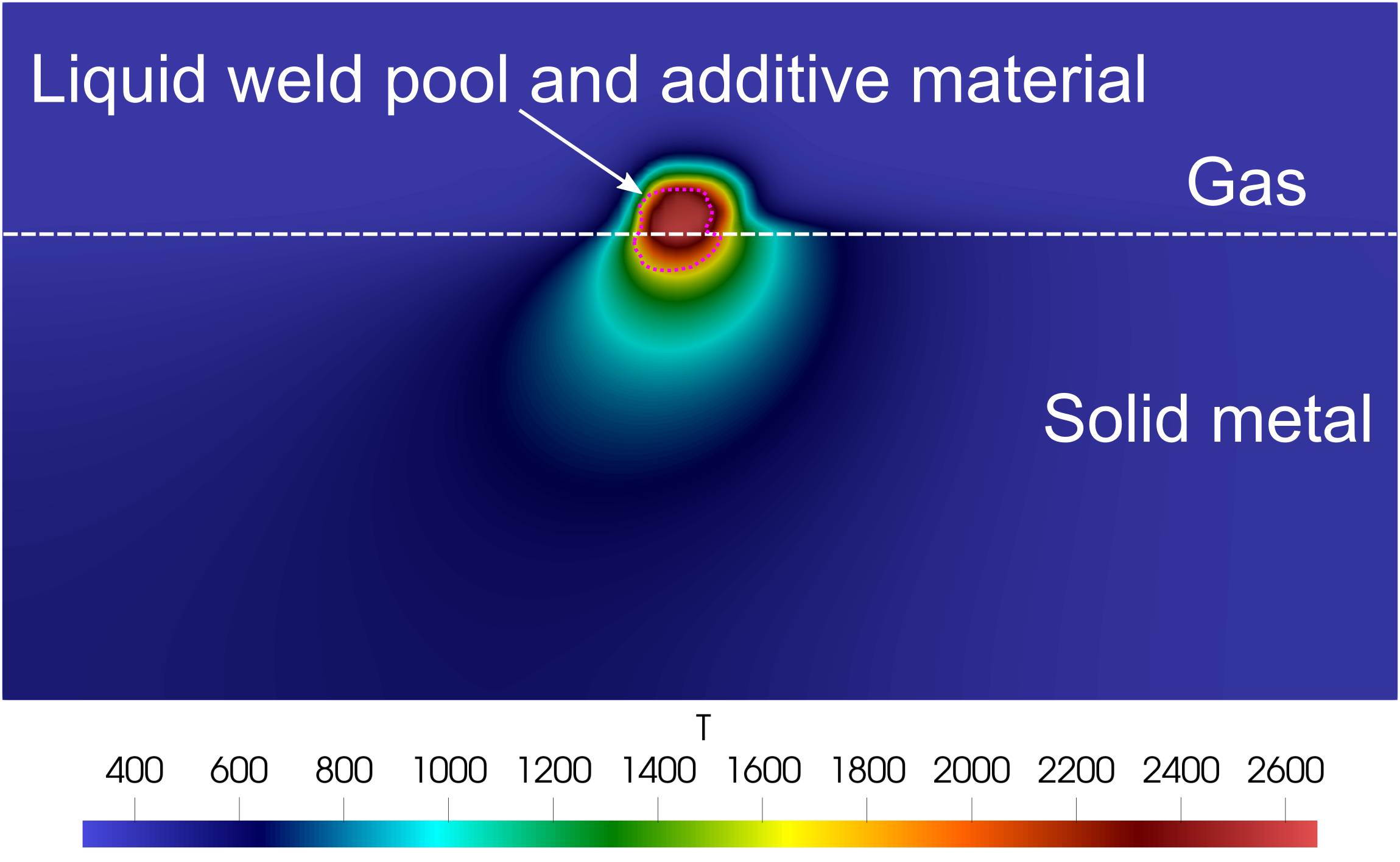 Liquid weld pool and additive material

Gas

Solid metal

T

400 600 800 1000 1200 1400 1600 1800 2000 2200 2400 2600